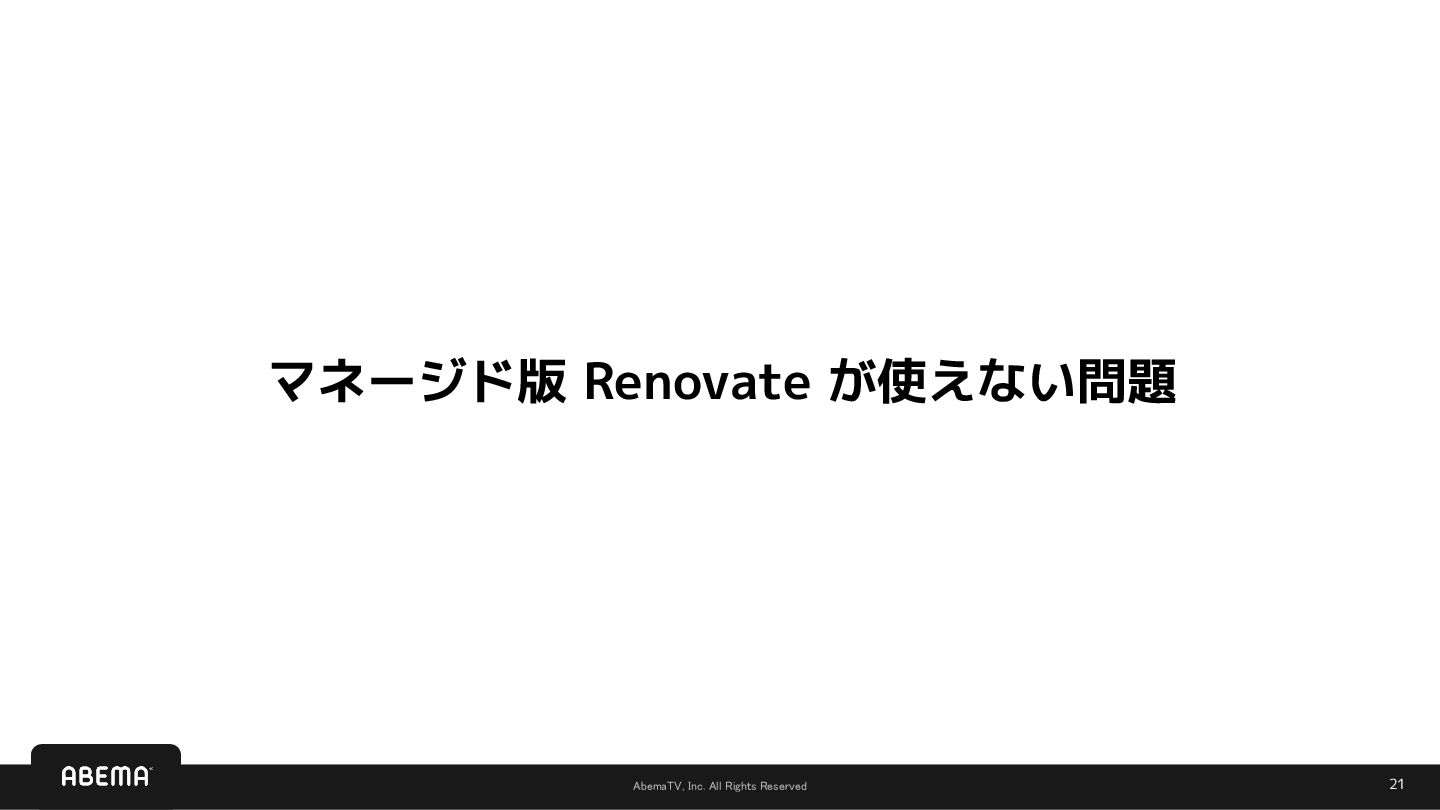 マネージド版 Renovate が使えない問題

ABEMA

AbemaTV, Inc. All Rights Reserved

21